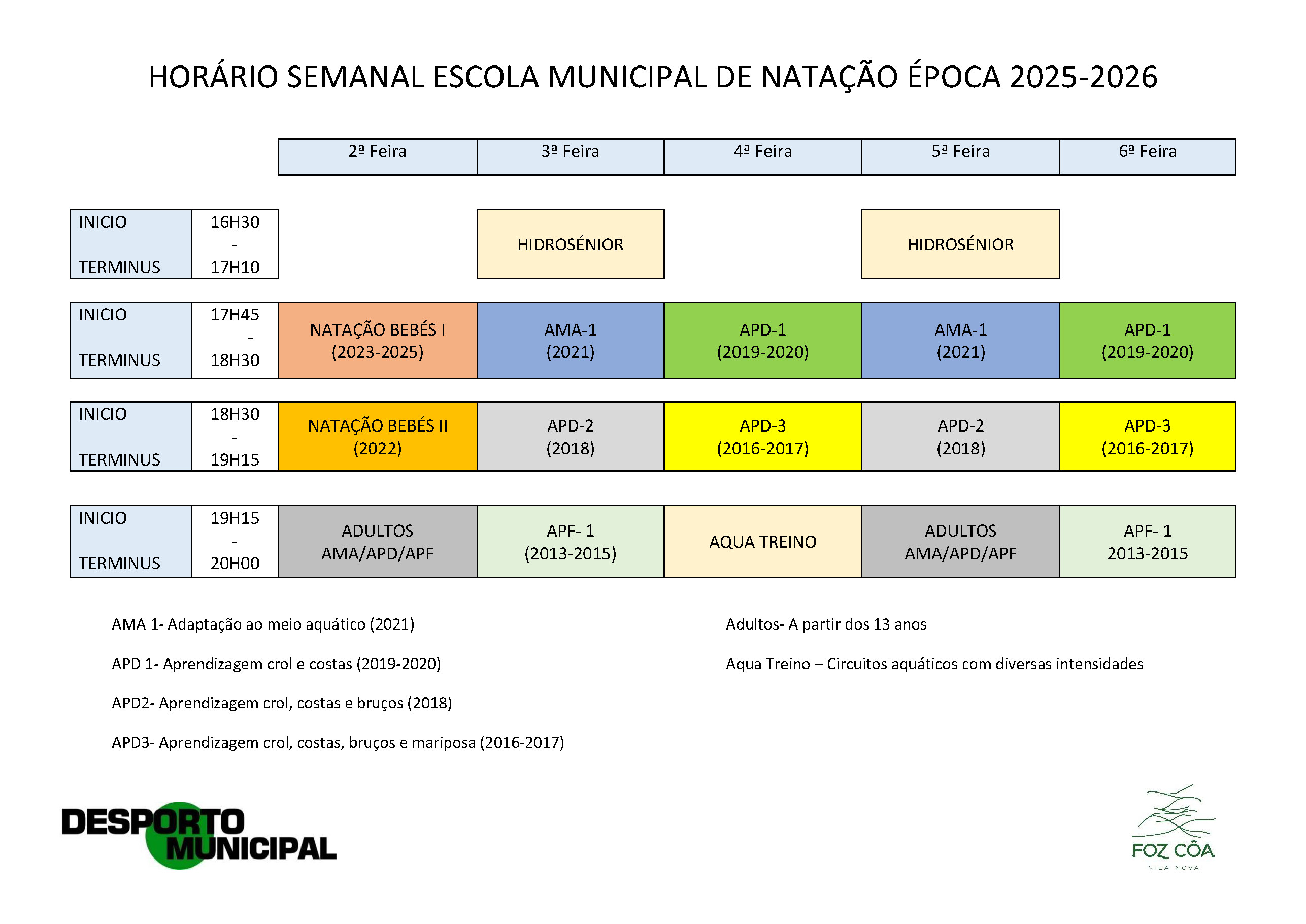 HORÁRIO SEMANAL ESCOLA MUNICIPAL DE NATAÇÃO ÉPOCA 2025-2026

| | | 2ª Feira | 3ª Feira | 4ª Feira | 5ª Feira | 6ª Feira |
|---|---|---|---|---|---|---|
| INICIO TERMINUS | 16H30 - 17H10 | | HIDROSÉNIOR | | HIDROSÉNIOR | |
| INICIO TERMINUS | 17H45 - 18H30 | NATAÇÃO BEBÉS I (2023-2025) | AMA-1 (2021) | APD-1 (2019-2020) | AMA-1 (2021) | APD-1 (2019-2020) |
| INICIO TERMINUS | 18H30 - 19H15 | NATAÇÃO BEBÉS II (2022) | APD-2 (2018) | APD-3 (2016-2017) | APD-2 (2018) | APD-3 (2016-2017) |
| INICIO TERMINUS | 19H15 - 20H00 | ADULTOS AMA/APD/APF | APF- 1 (2013-2015) | AQUA TREINO | ADULTOS AMA/APD/APF | APF- 1 2013-2015 |

AMA 1- Adaptação ao meio aquático (2021)

APD 1- Aprendizagem crol e costas (2019-2020)

APD2- Aprendizagem crol, costas e bruços (2018)

APD3- Aprendizagem crol, costas, bruços e mariposa (2016-2017)

Adultos- A partir dos 13 anos

Aqua Treino – Circuitos aquáticos com diversas intensidades

DESPORTO MUNICIPAL

FOZ CÔA
VILA NOVA